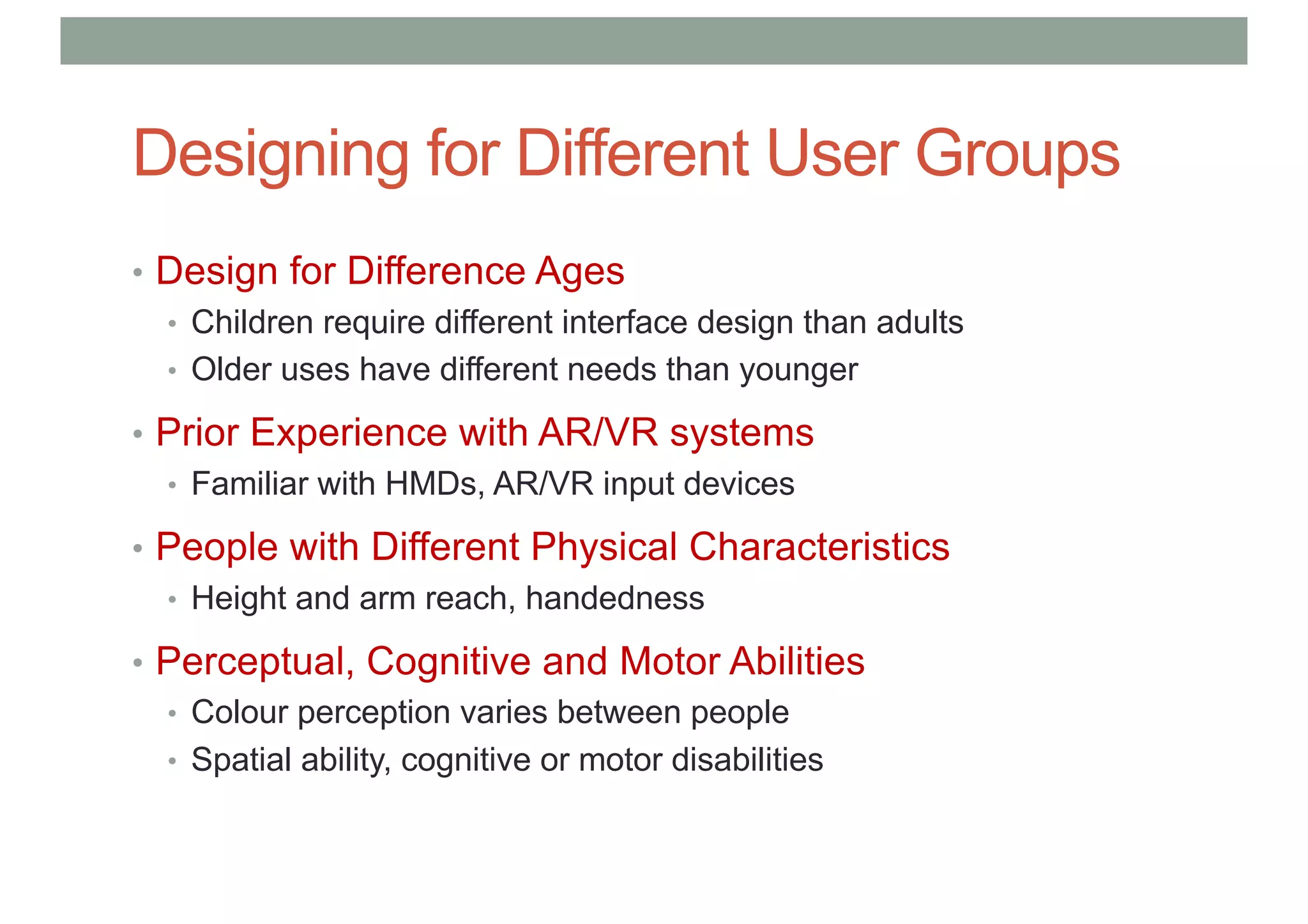 Designing for Different User Groups

• Design for Difference Ages
  • Children require different interface design than adults
  • Older uses have different needs than younger
• Prior Experience with AR/VR systems
  • Familiar with HMDs, AR/VR input devices
• People with Different Physical Characteristics
  • Height and arm reach, handedness
• Perceptual, Cognitive and Motor Abilities
  • Colour perception varies between people
  • Spatial ability, cognitive or motor disabilities